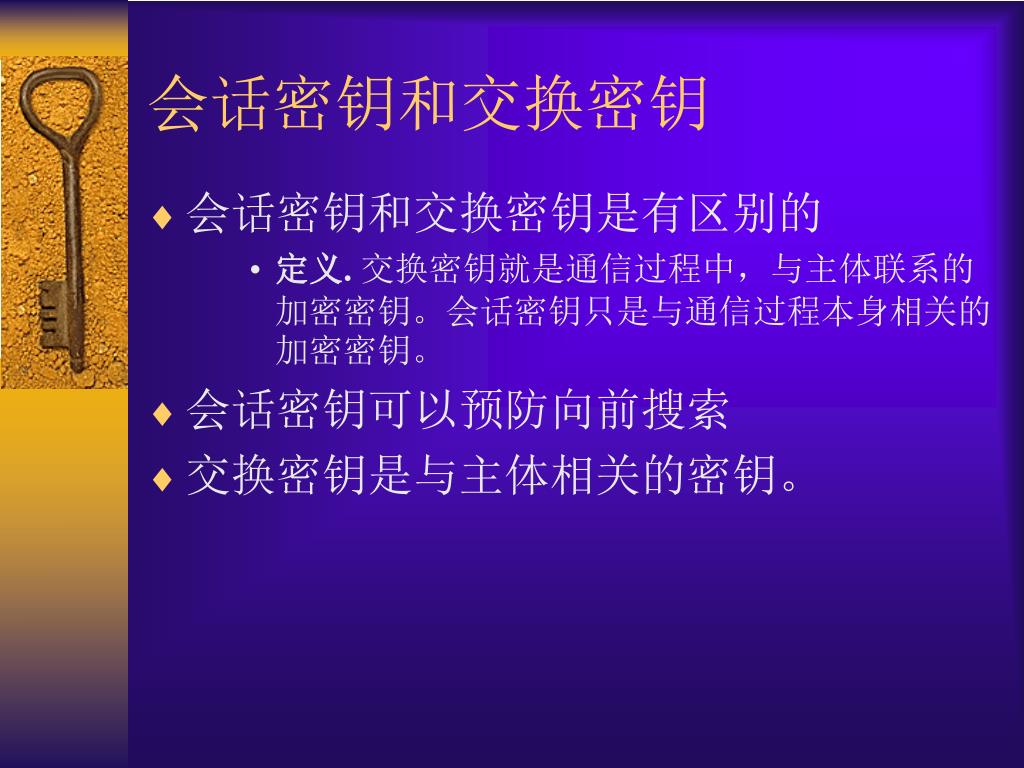 会话密钥和交换密钥

♦ 会话密钥和交换密钥是有区别的

• 定义. 交换密钥就是通信过程中，与主体联系的加密密钥。会话密钥只是与通信过程本身相关的加密密钥。

♦ 会话密钥可以预防向前搜索

♦ 交换密钥是与主体相关的密钥。